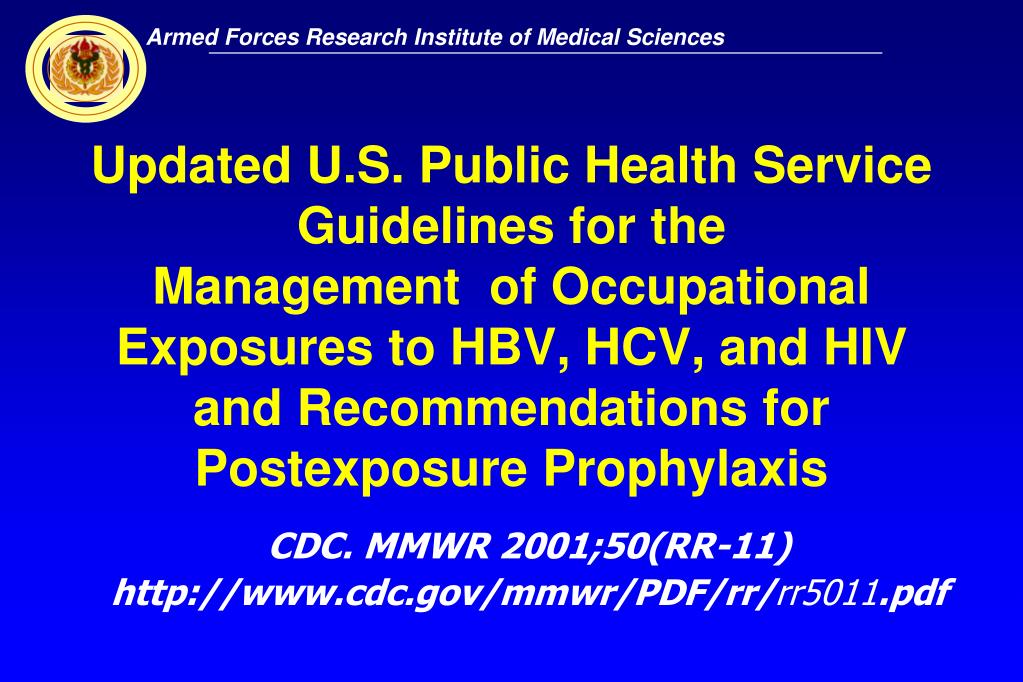 Armed Forces Research Institute of Medical Sciences

Updated U.S. Public Health Service Guidelines for the Management of Occupational Exposures to HBV, HCV, and HIV and Recommendations for Postexposure Prophylaxis

CDC. MMWR 2001;50(RR-11)
http://www.cdc.gov/mmwr/PDF/rr/rr5011.pdf